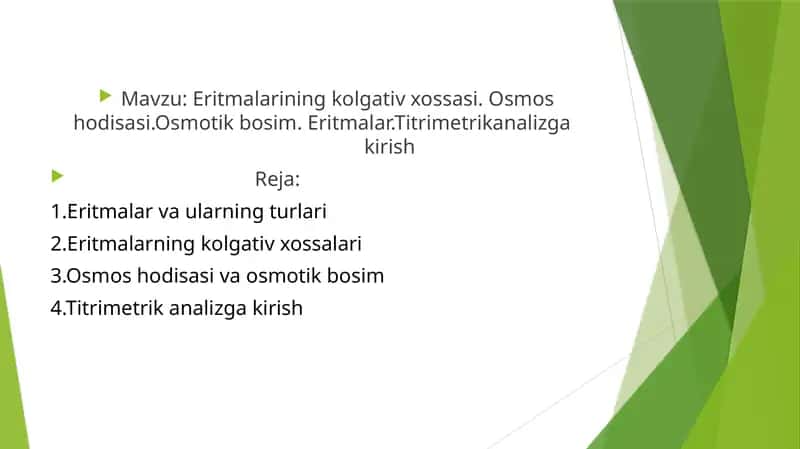 Mavzu: Eritmalarining kolgativ xossasi. Osmos hodisasi.Osmotik bosim. Eritmalar.Titrimetrikanalizga kirish

Reja:

1.Eritmalar va ularning turlari

2.Eritmalarning kolgativ xossalari

3.Osmos hodisasi va osmotik bosim

4.Titrimetrik analizga kirish